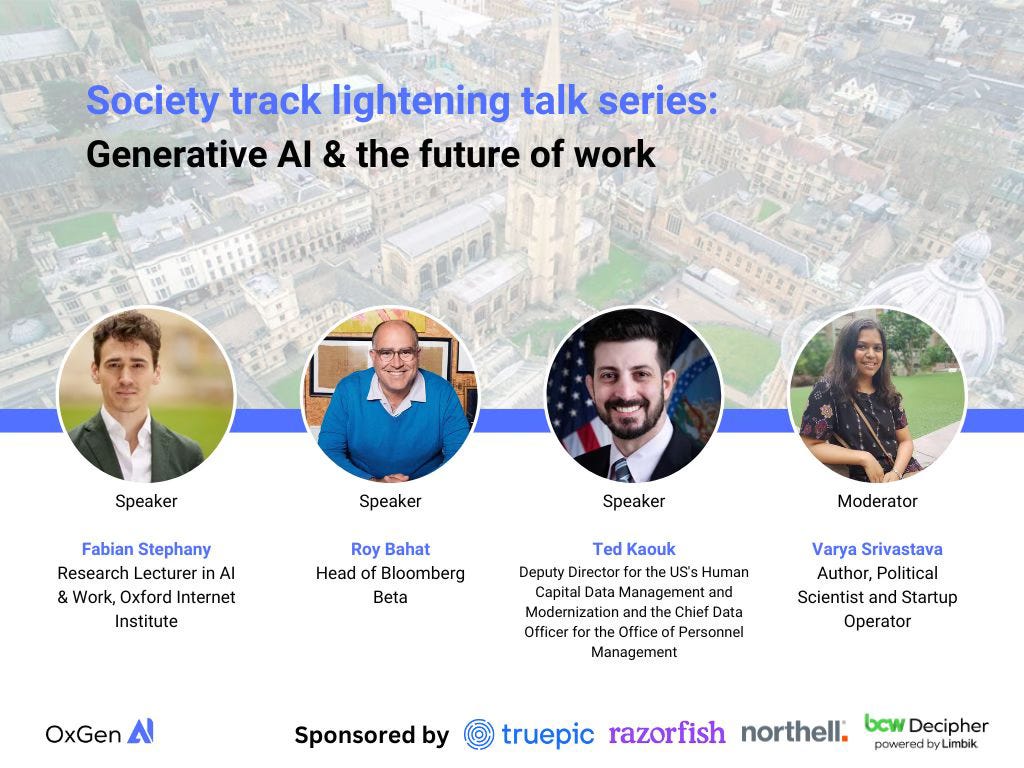 Society track lightening talk series:
Generative AI & the future of work

Speaker

Fabian Stephany
Research Lecturer in AI & Work, Oxford Internet Institute

Speaker

Roy Bahat
Head of Bloomberg Beta

Speaker

Ted Kaouk
Deputy Director for the US's Human Capital Data Management and Modernization and the Chief Data Officer for the Office of Personnel Management

Moderator

Varya Srivastava
Author, Political Scientist and Startup Operator

OxGen AI

Sponsored by truepic razorfish northell. bcw Decipher powered by Limbik